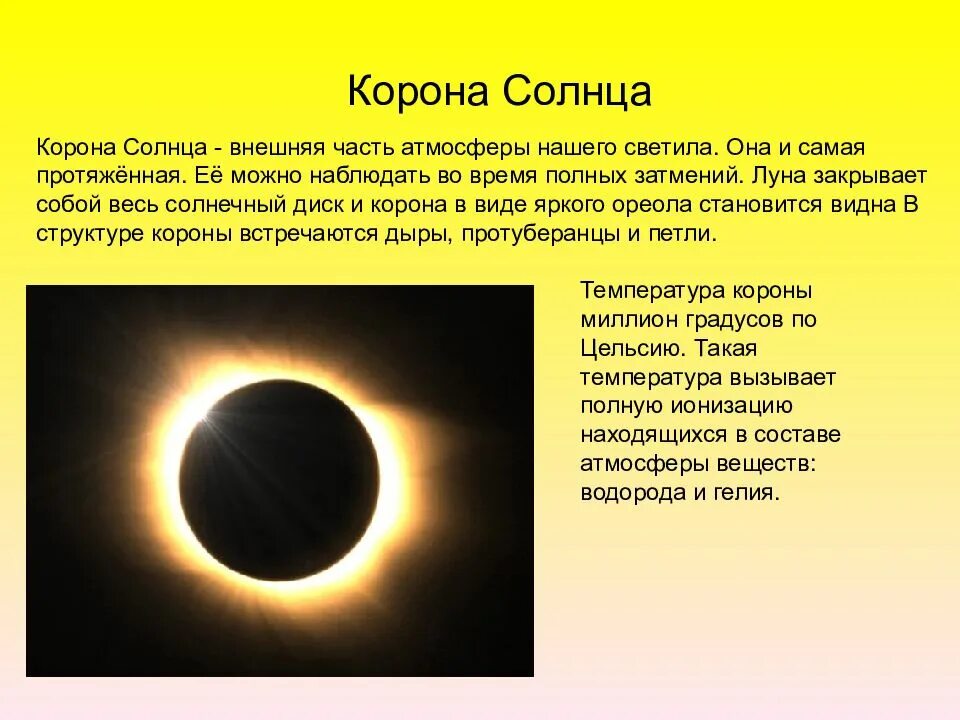 Корона Солнца

Корона Солнца - внешняя часть атмосферы нашего светила. Она и самая протяжённая. Её можно наблюдать во время полных затмений. Луна закрывает собой весь солнечный диск и корона в виде яркого ореола становится видна В структуре короны встречаются дыры, протуберанцы и петли.

Температура короны миллион градусов по Цельсию. Такая температура вызывает полную ионизацию находящихся в составе атмосферы веществ: водорода и гелия.